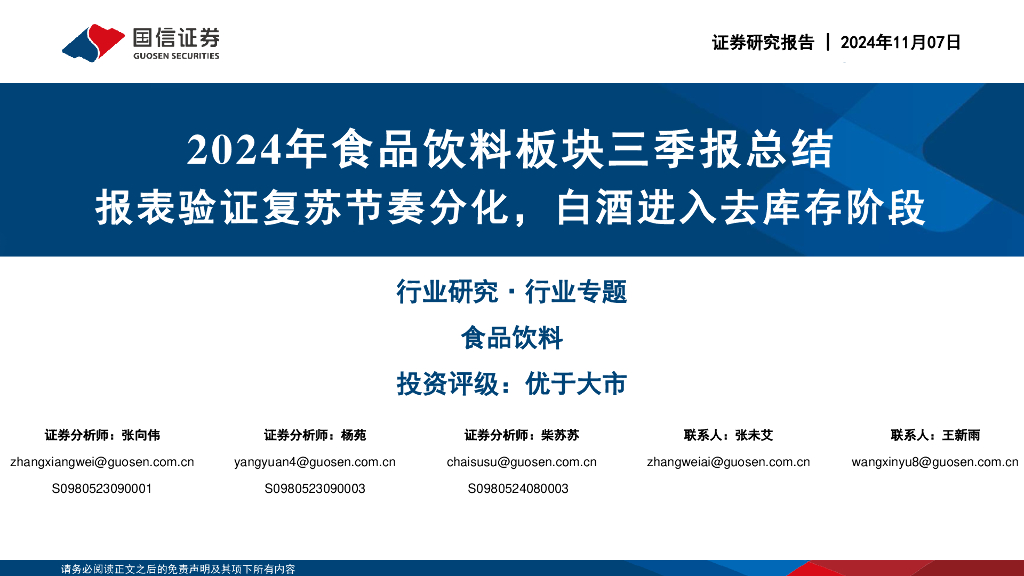 国信证券
GUOSEN SECURITIES

证券研究报告 | 2024年11月07日

2024年食品饮料板块三季报总结
报表验证复苏节奏分化，白酒进入去库存阶段

行业研究 · 行业专题
食品饮料
投资评级：优于大市

证券分析师：张向伟
zhangxiangwei@guosen.com.cn
S0980523090001

证券分析师：杨苑
yangyuan4@guosen.com.cn
S0980523090003

证券分析师：柴苏苏
chaisusu@guosen.com.cn
S0980524080003

联系人：张未艾
zhangweiai@guosen.com.cn

联系人：王新雨
wangxinyu8@guosen.com.cn

请务必阅读正文之后的免责声明及其项下所有内容